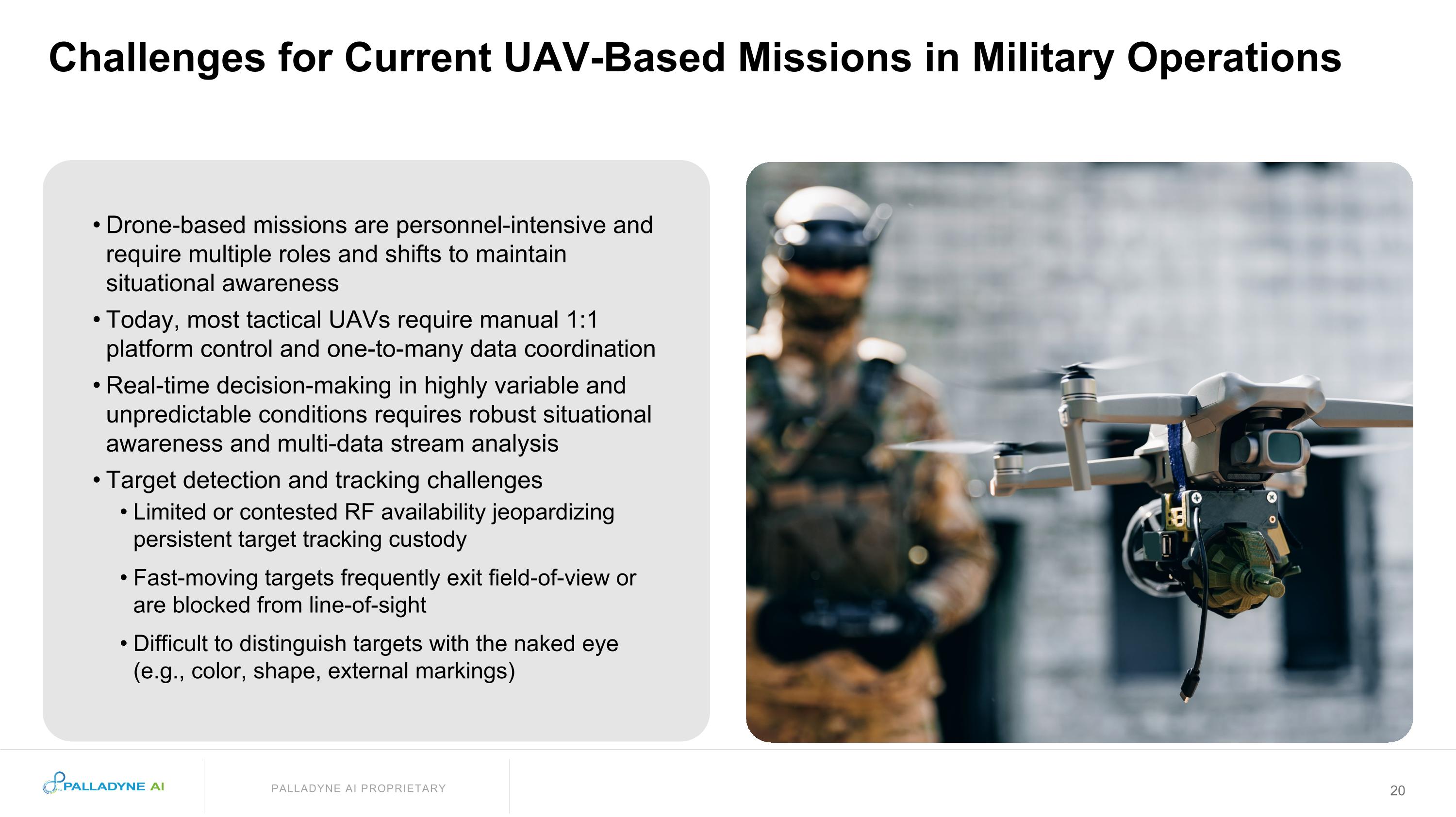 Challenges for Current UAV-Based Missions in Military Operations

• Drone-based missions are personnel-intensive and require multiple roles and shifts to maintain situational awareness

• Today, most tactical UAVs require manual 1:1 platform control and one-to-many data coordination

• Real-time decision-making in highly variable and unpredictable conditions requires robust situational awareness and multi-data stream analysis

• Target detection and tracking challenges

• Limited or contested RF availability jeopardizing persistent target tracking custody

• Fast-moving targets frequently exit field-of-view or are blocked from line-of-sight

• Difficult to distinguish targets with the naked eye (e.g., color, shape, external markings)

PALLADYNE AI

PALLADYNE AI PROPRIETARY

20